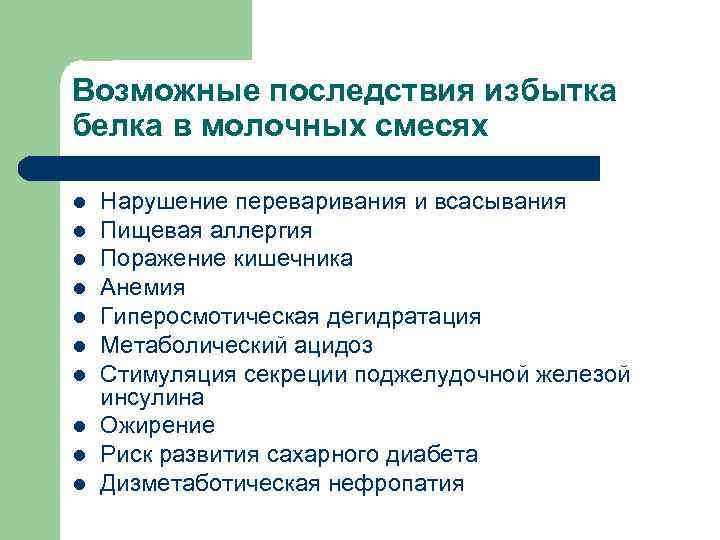 Возможные последствия избытка белка в молочных смесях

- Нарушение переваривания и всасывания
- Пищевая аллергия
- Поражение кишечника
- Анемия
- Гиперосмотическая дегидратация
- Метаболический ацидоз
- Стимуляция секреции поджелудочной железой инсулина
- Ожирение
- Риск развития сахарного диабета
- Дизметаботическая нефропатия